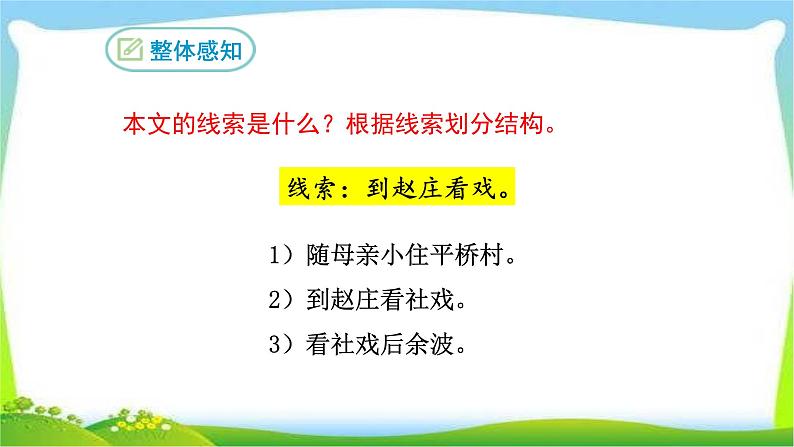 整体感知

本文的线索是什么？根据线索划分结构。

线索：到赵庄看戏。

1）随母亲小住平桥村。

2）到赵庄看社戏。

3）看社戏后余波。